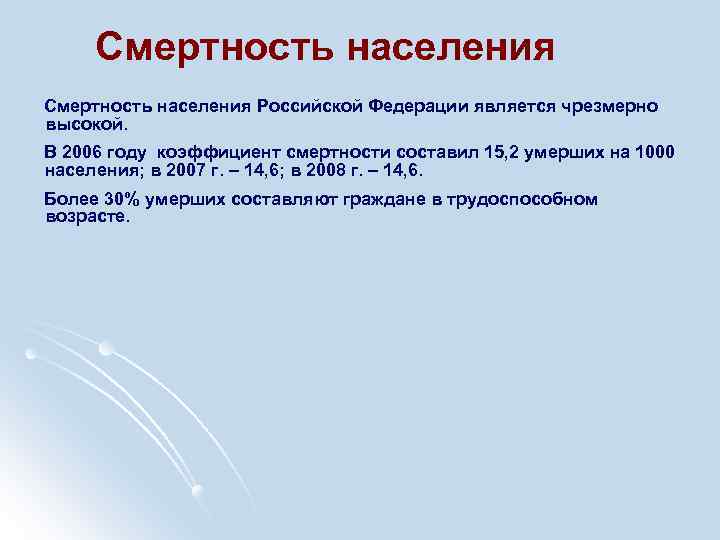 Смертность населения

Смертность населения Российской Федерации является чрезмерно высокой.

В 2006 году коэффициент смертности составил 15,2 умерших на 1000 населения; в 2007 г. – 14,6; в 2008 г. – 14,6.

Более 30% умерших составляют граждане в трудоспособном возрасте.